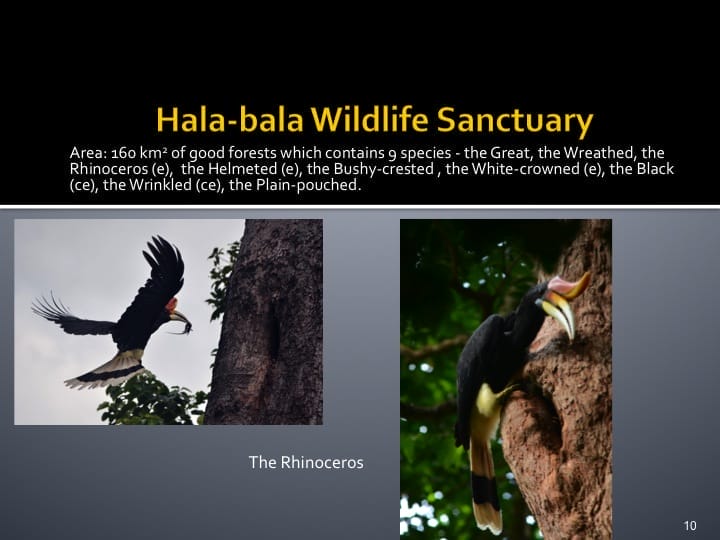 Hala-bala Wildlife Sanctuary

Area: 160 km$^2$ of good forests which contains 9 species - the Great, the Wreathed, the Rhinoceros (e), the Helmeted (e), the Bushy-crested , the White-crowned (e), the Black (ce), the Wrinkled (ce), the Plain-pouched.

The Rhinoceros

10